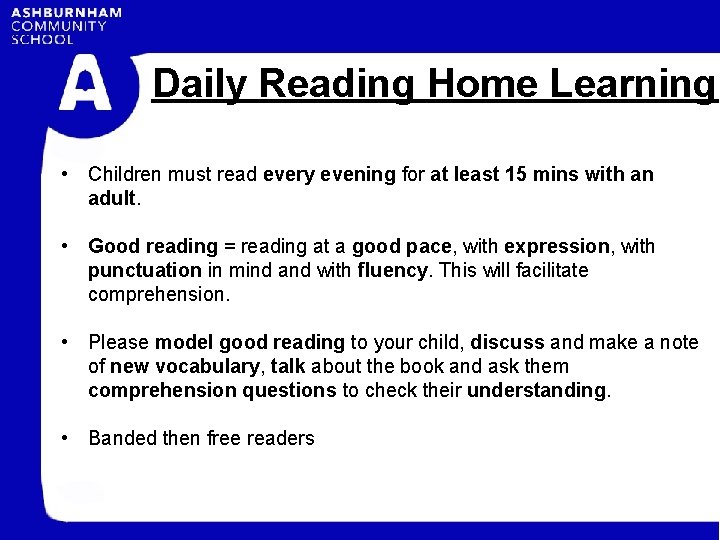 ASHBURNHAM
COMMUNITY
SCHOOL

A

Daily Reading Home Learning

• Children must read every evening for at least 15 mins with an adult.

• Good reading = reading at a good pace, with expression, with punctuation in mind and with fluency. This will facilitate comprehension.

• Please model good reading to your child, discuss and make a note of new vocabulary, talk about the book and ask them comprehension questions to check their understanding.

• Banded then free readers